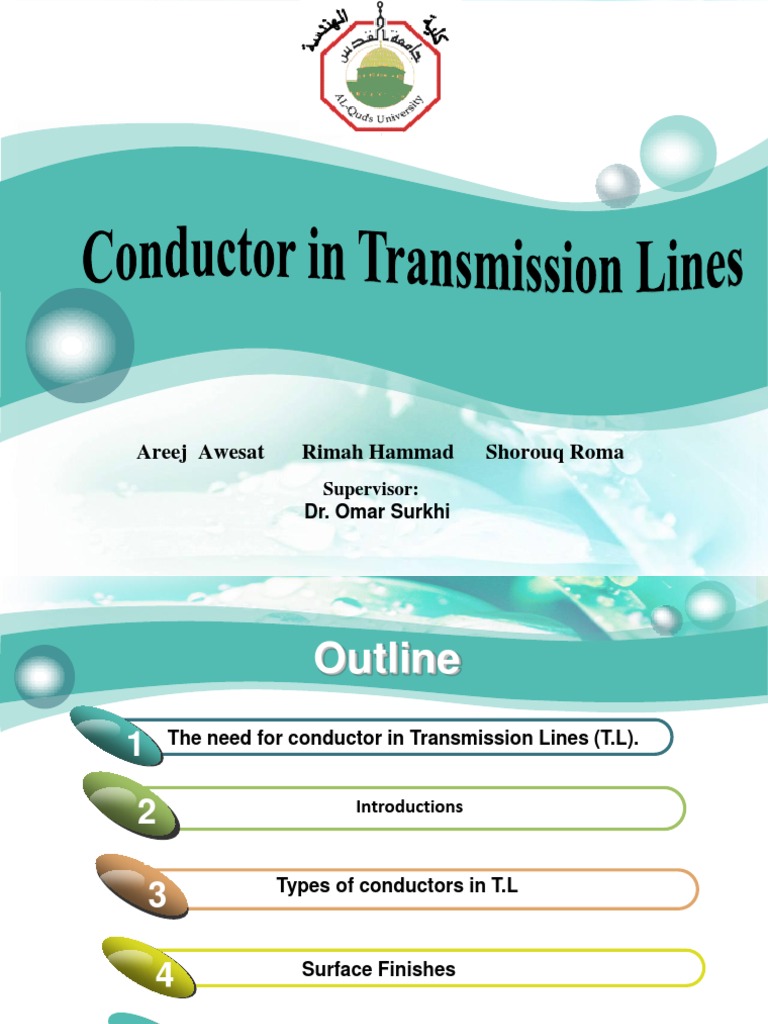 كلية الهندسة
جامعة القدس
AL-Quds University

Conductor in Transmission Lines

Areej Awesat Rimah Hammad Shorouq Roma

Supervisor:
Dr. Omar Surkhi

Outline

1 The need for conductor in Transmission Lines (T.L).

2 Introductions

3 Types of conductors in T.L

4 Surface Finishes